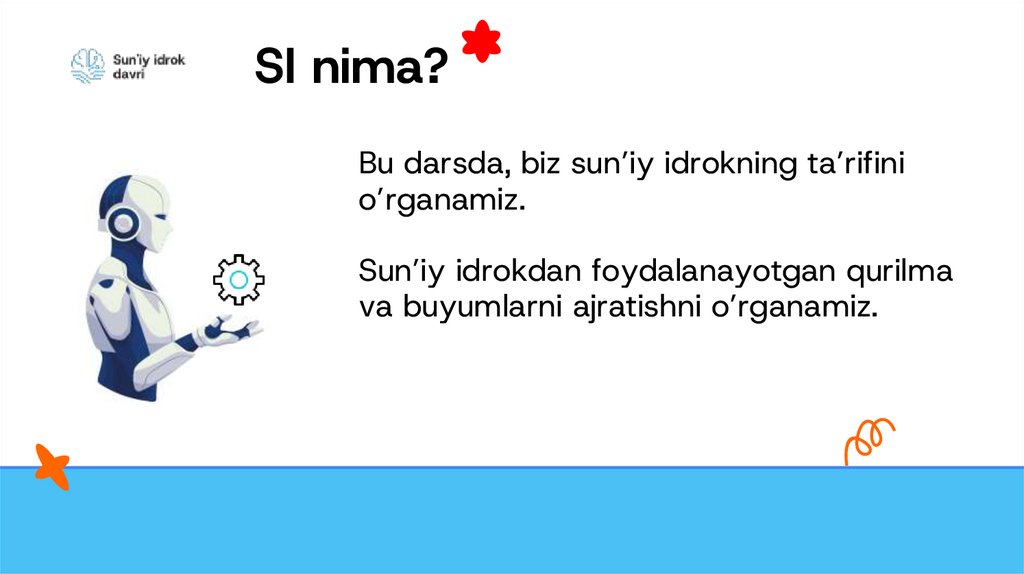 Sun'iy idrok davri

SI nima?

Bu darsda, biz sun'iy idrokning ta'rifini o'rganamiz.

Sun'iy idrokdan foydalanayotgan qurilma va buyumlarni ajratishni o'rganamiz.